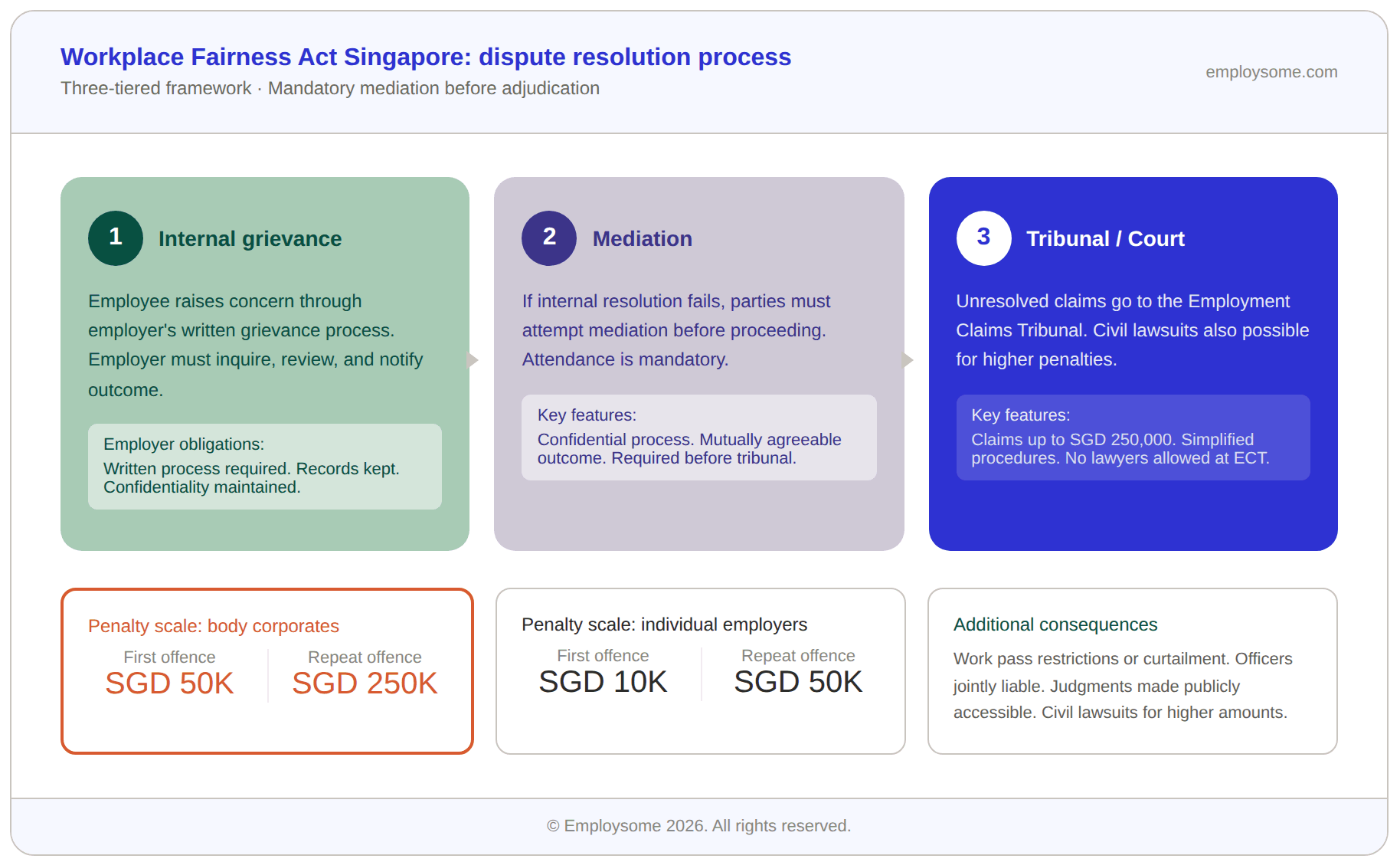 Workplace Fairness Act Singapore: dispute resolution process

Three-tiered framework · Mandatory mediation before adjudication

employsome.com

1 Internal grievance

Employee raises concern through employer's written grievance process. Employer must inquire, review, and notify outcome.

Employer obligations:
Written process required. Records kept. Confidentiality maintained.

2 Mediation

If internal resolution fails, parties must attempt mediation before proceeding. Attendance is mandatory.

Key features:
Confidential process. Mutually agreeable outcome. Required before tribunal.

3 Tribunal / Court

Unresolved claims go to the Employment Claims Tribunal. Civil lawsuits also possible for higher penalties.

Key features:
Claims up to SGD 250,000. Simplified procedures. No lawyers allowed at ECT.

Penalty scale: body corporates

First offence
SGD 50K

Repeat offence
SGD 250K

Penalty scale: individual employers

First offence
SGD 10K

Repeat offence
SGD 50K

Additional consequences

Work pass restrictions or curtailment. Officers jointly liable. Judgments made publicly accessible. Civil lawsuits for higher amounts.

© Employsome 2026. All rights reserved.